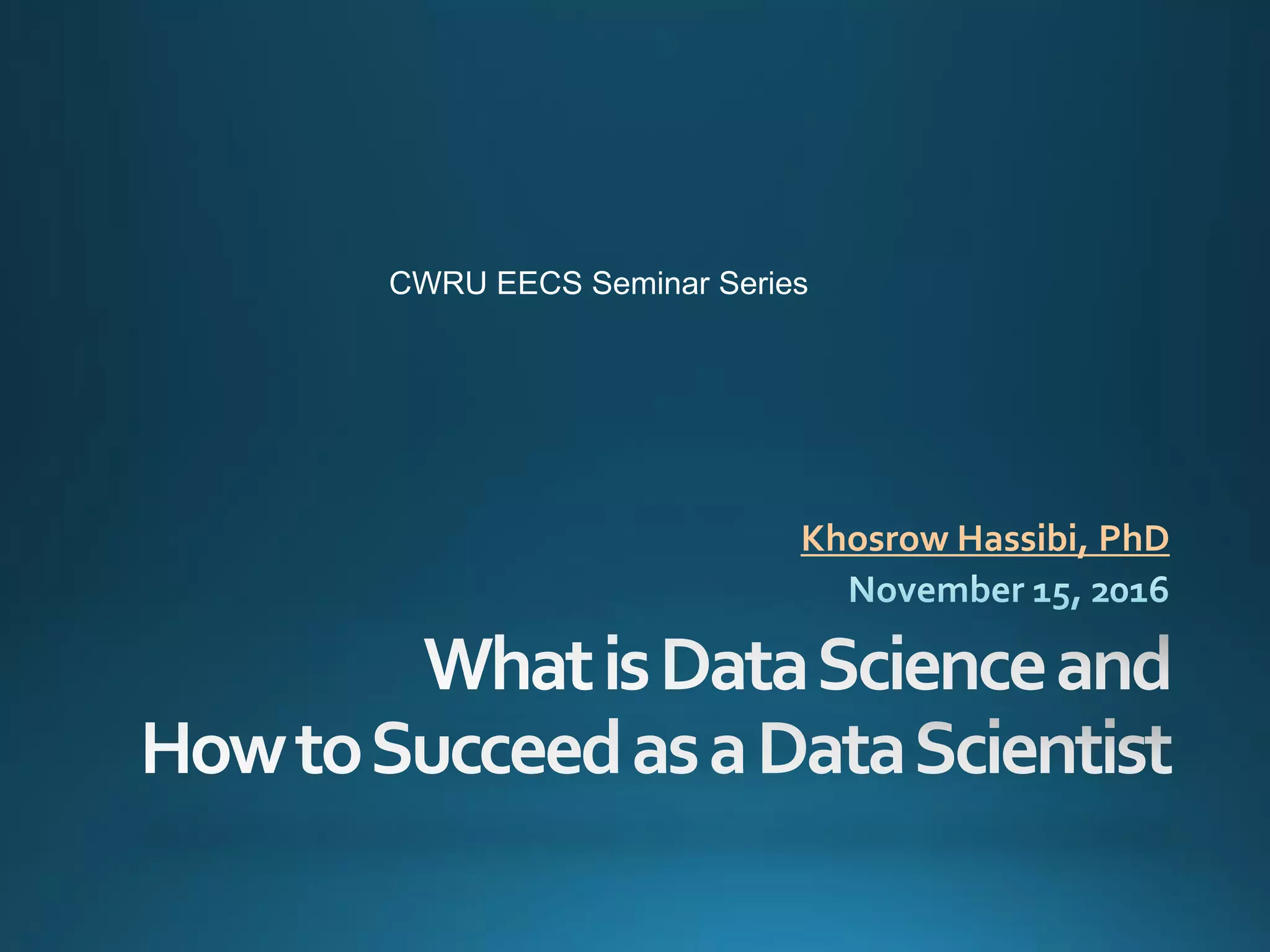 CWRU EECS Seminar Series

Khosrow Hassibi, PhD

November 15, 2016

What is Data Science and How to Succeed as a Data Scientist